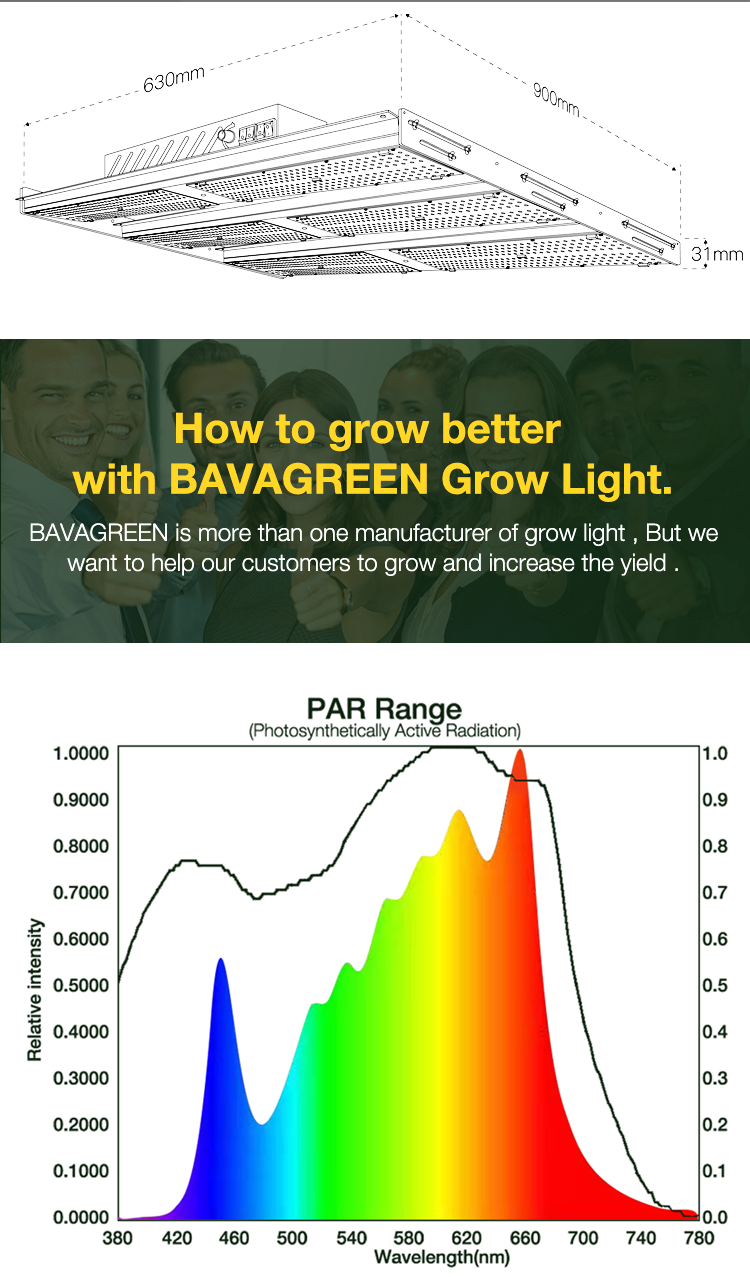 630mm
900mm
31mm

How to grow better with BAVAGREEN Grow Light.

BAVAGREEN is more than one manufacturer of grow light , But we want to help our customers to grow and increase the yield .

PAR Range
(Photosynthetically Active Radiation)

Relative intensity
1.0000
0.9000
0.8000
0.7000
0.6000
0.5000
0.4000
0.3000
0.2000
0.1000
0.0000

1.0
0.9
0.8
0.7
0.6
0.5
0.4
0.3
0.2
0.1
0.0

380 420 460 500 540 580 620 660 700 740 780
Wavelength(nm)